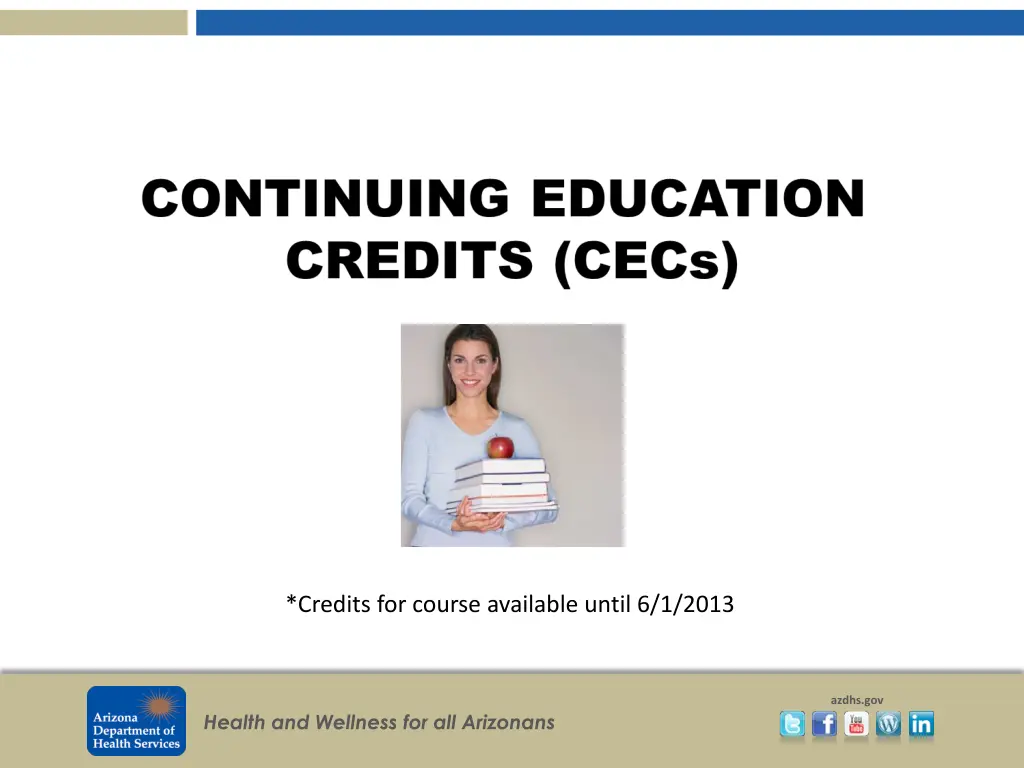 CONTINUING EDUCATION CREDITS (CECs)

*Credits for course available until 6/1/2013

Arizona Department of Health Services

Health and Wellness for all Arizonans

azdhs.gov

You Tube

in